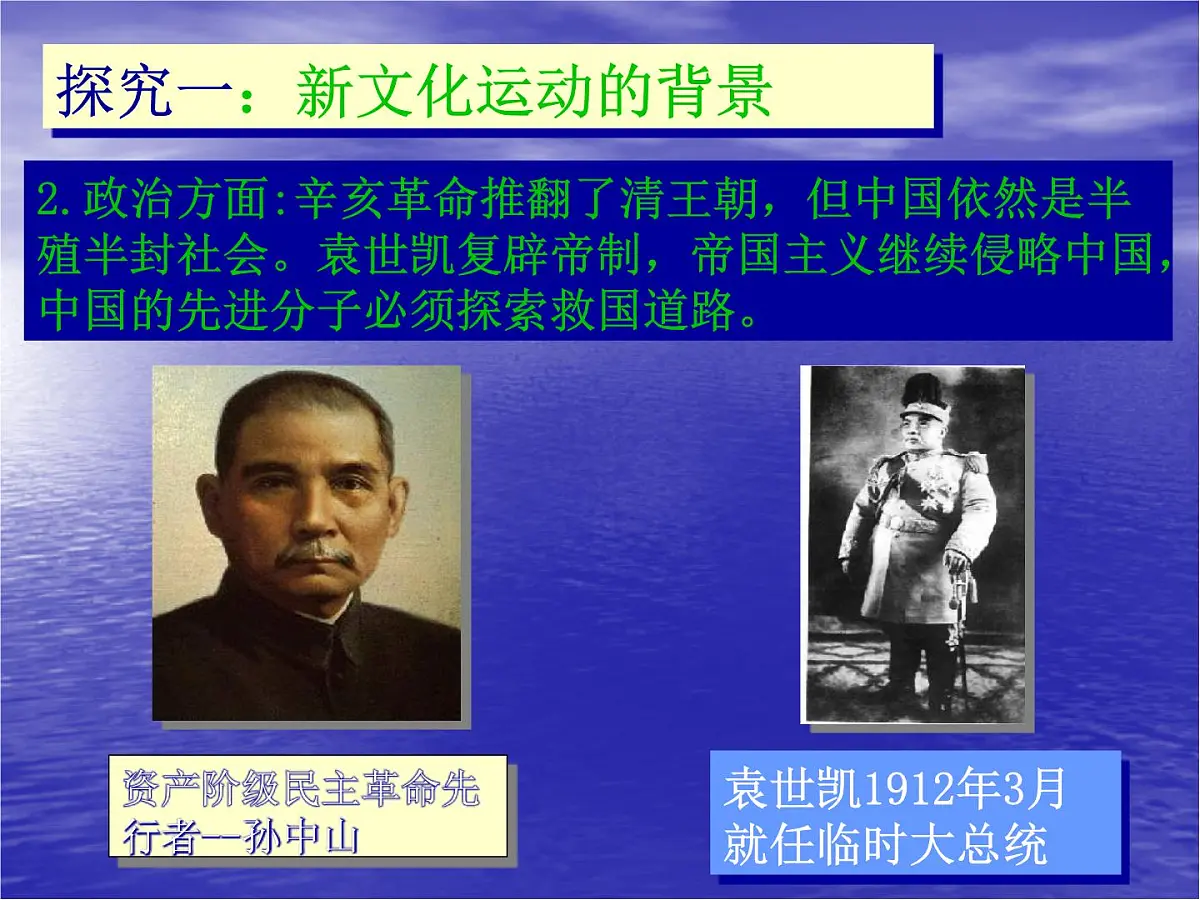 探究一：新文化运动的背景

2.政治方面:辛亥革命推翻了清王朝，但中国依然是半殖半封社会。袁世凯复辟帝制，帝国主义继续侵略中国，中国的先进分子必须探索救国道路。

资产阶级民主革命先行者—孙中山

袁世凯1912年3月就任临时大总统